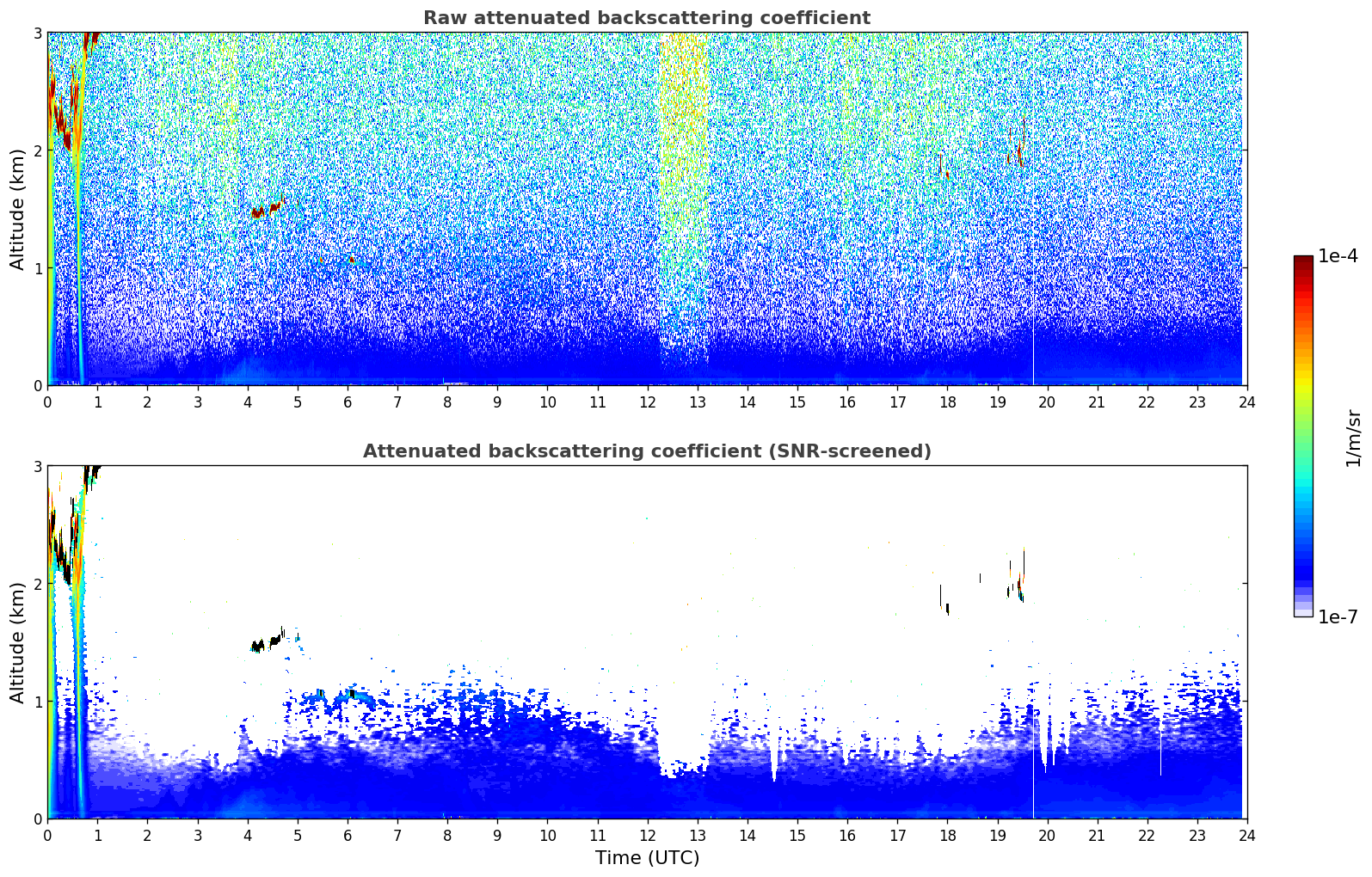 Raw attenuated backscattering coefficient

Altitude (km)

3
2
1
0

0 1 2 3 4 5 6 7 8 9 10 11 12 13 14 15 16 17 18 19 20 21 22 23 24

Attenuated backscattering coefficient (SNR-screened)

Altitude (km)

3
2
1
0

0 1 2 3 4 5 6 7 8 9 10 11 12 13 14 15 16 17 18 19 20 21 22 23 24

Time (UTC)

1e-4
1/m/sr
1e-7